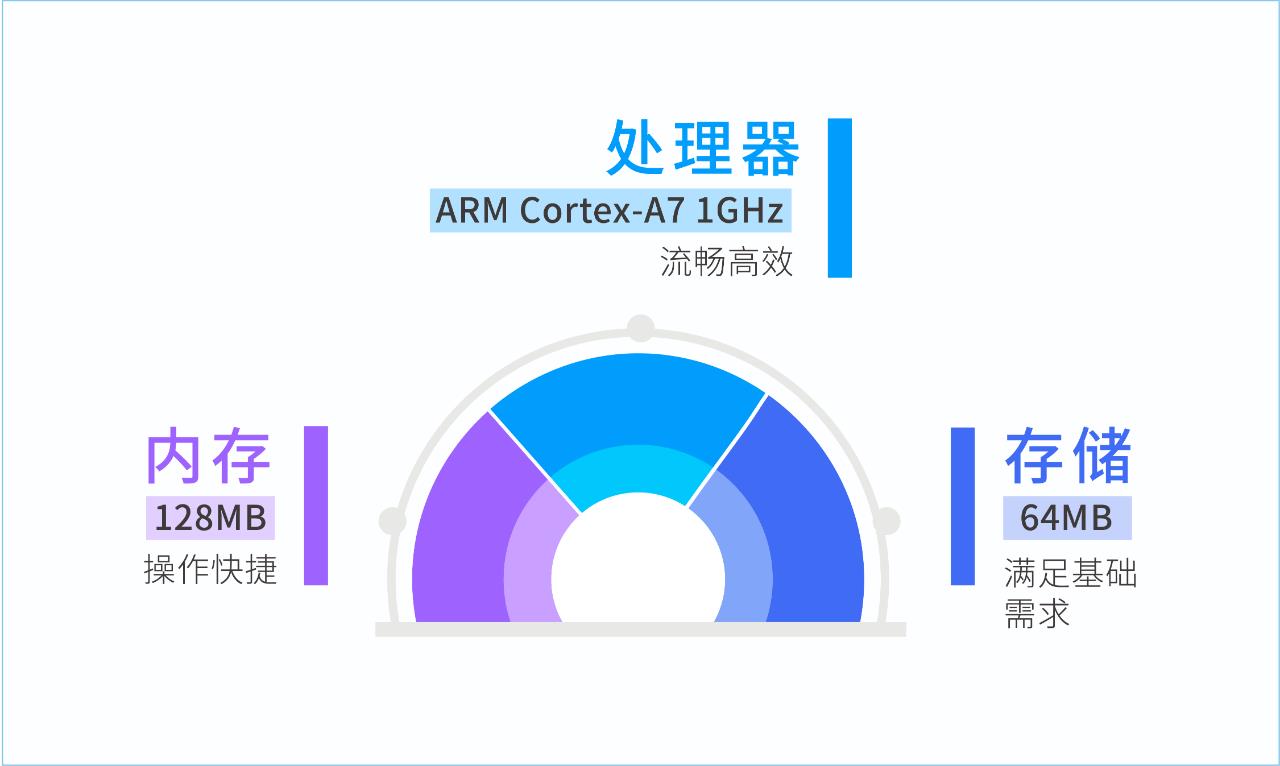 处理器
ARM Cortex-A7 1GHz
流畅高效

内存
128MB
操作快捷

存储
64MB
满足基础需求